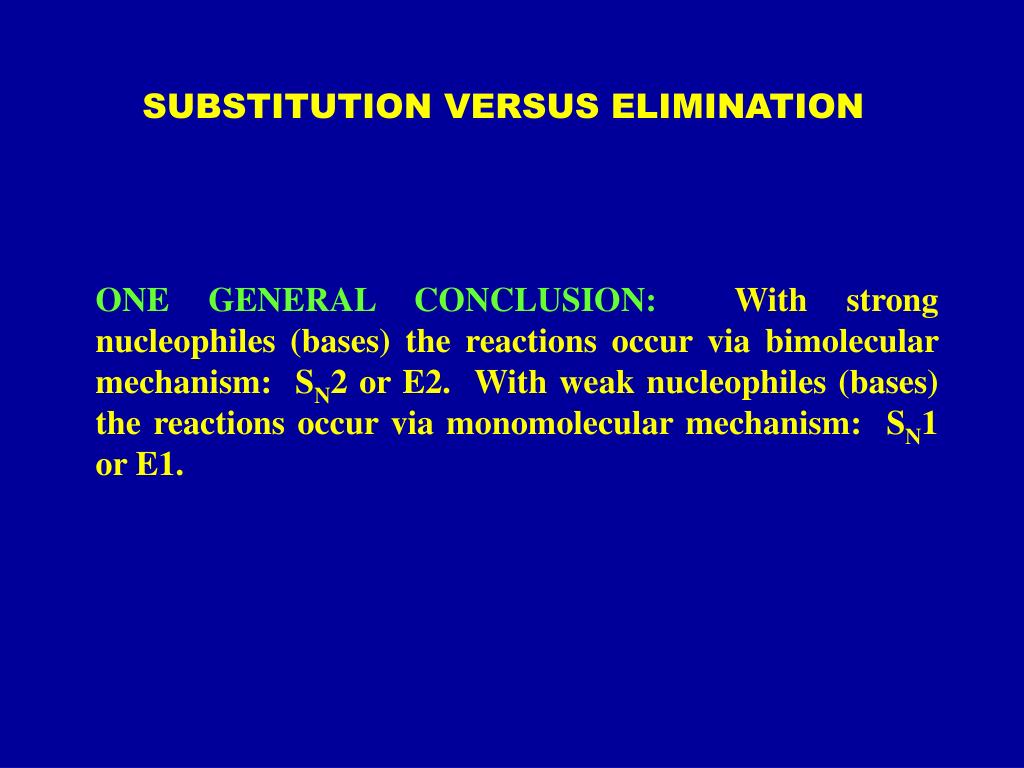 SUBSTITUTION VERSUS ELIMINATION

ONE GENERAL CONCLUSION: With strong nucleophiles (bases) the reactions occur via bimolecular mechanism: $S_N2$ or E2. With weak nucleophiles (bases) the reactions occur via monomolecular mechanism: $S_N1$ or E1.